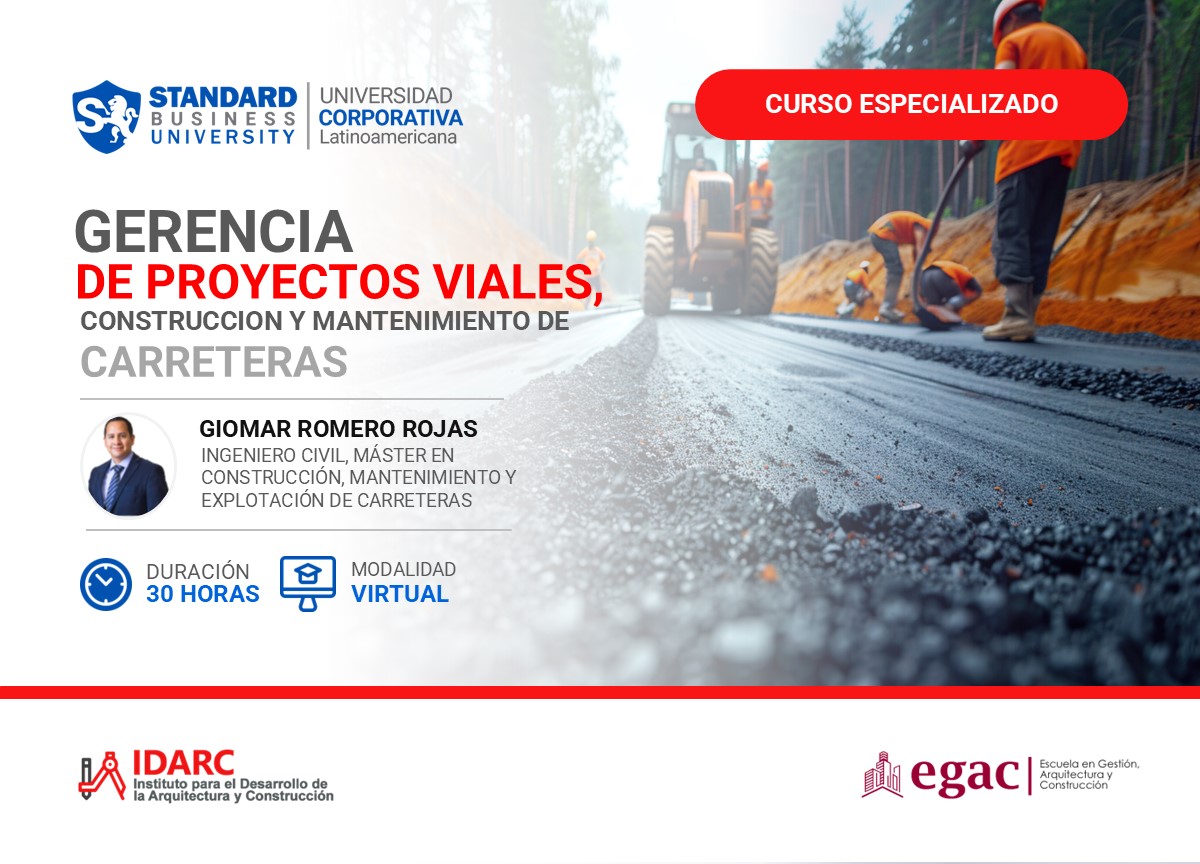 STANDARD BUSINESS UNIVERSITY

UNIVERSIDAD CORPORATIVA Latinoamericana

CURSO ESPECIALIZADO

GERENCIA
DE PROYECTOS VIALES,
CONSTRUCCION Y MANTENIMIENTO DE
CARRETERAS

GIOMAR ROMERO ROJAS
INGENIERO CIVIL, MÁSTER EN CONSTRUCCIÓN, MANTENIMIENTO Y EXPLOTACIÓN DE CARRETERAS

DURACIÓN
30 HORAS

MODALIDAD
VIRTUAL

IDARC
Instituto para el Desarrollo de la Arquitectura y Construcción

egac
Escuela en Gestión, Arquitectura y Construcción